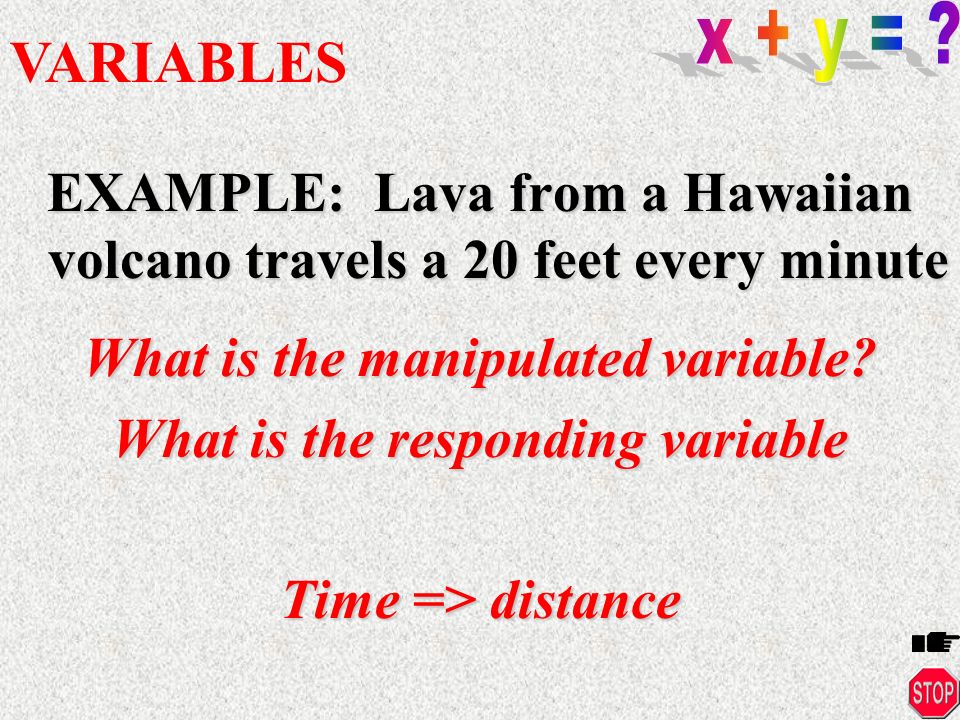 VARIABLES

x + y = ?

EXAMPLE: Lava from a Hawaiian volcano travels a 20 feet every minute

What is the manipulated variable?

What is the responding variable

Time => distance

STOP